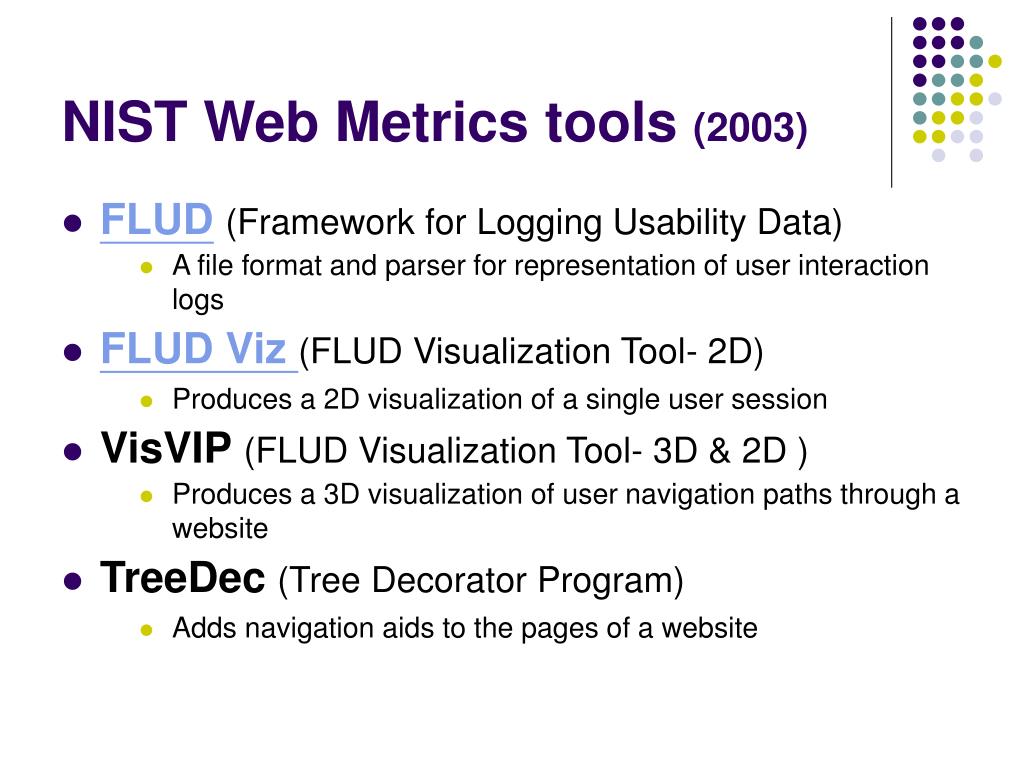 NIST Web Metrics tools (2003)

FLUD (Framework for Logging Usability Data)

A file format and parser for representation of user interaction logs

FLUD Viz (FLUD Visualization Tool- 2D)

Produces a 2D visualization of a single user session

VisVIP (FLUD Visualization Tool- 3D & 2D )

Produces a 3D visualization of user navigation paths through a website

TreeDec (Tree Decorator Program)

Adds navigation aids to the pages of a website